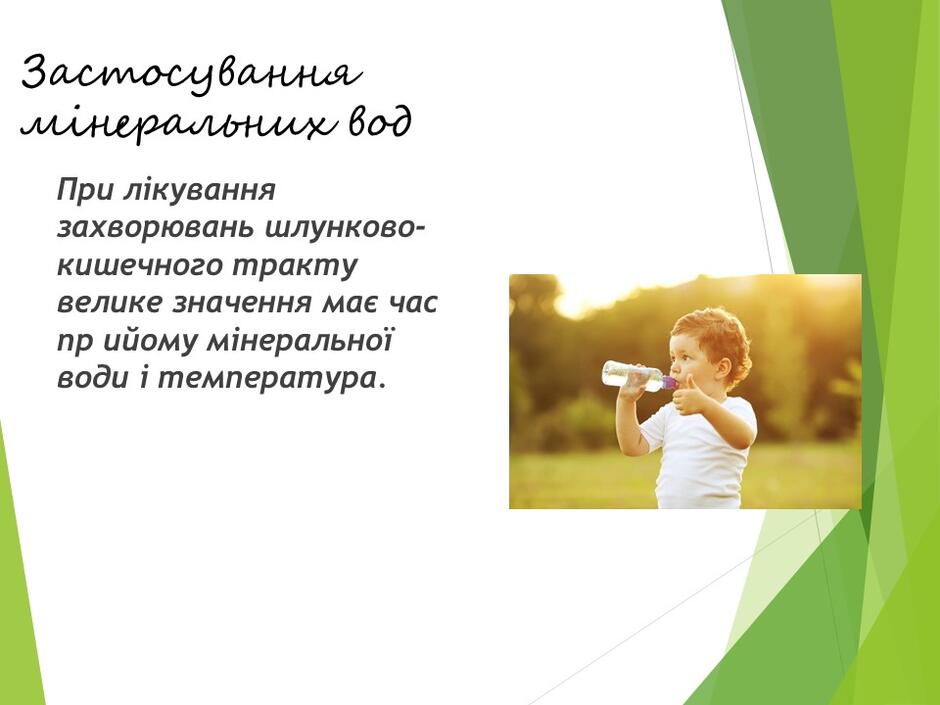 Застосування мінеральних вод

При лікування захворювань шлунково-кишечного тракту велике значення має час пр ийому мінеральної води і температура.